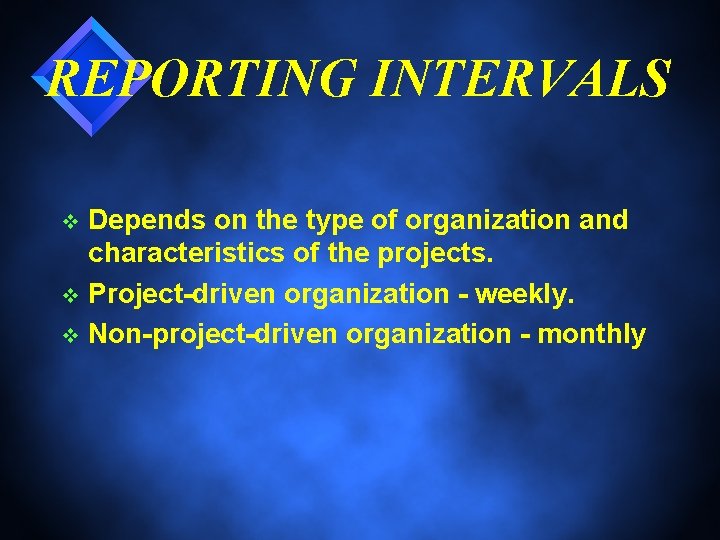 REPORTING INTERVALS

❖ Depends on the type of organization and characteristics of the projects.
❖ Project-driven organization - weekly.
❖ Non-project-driven organization - monthly